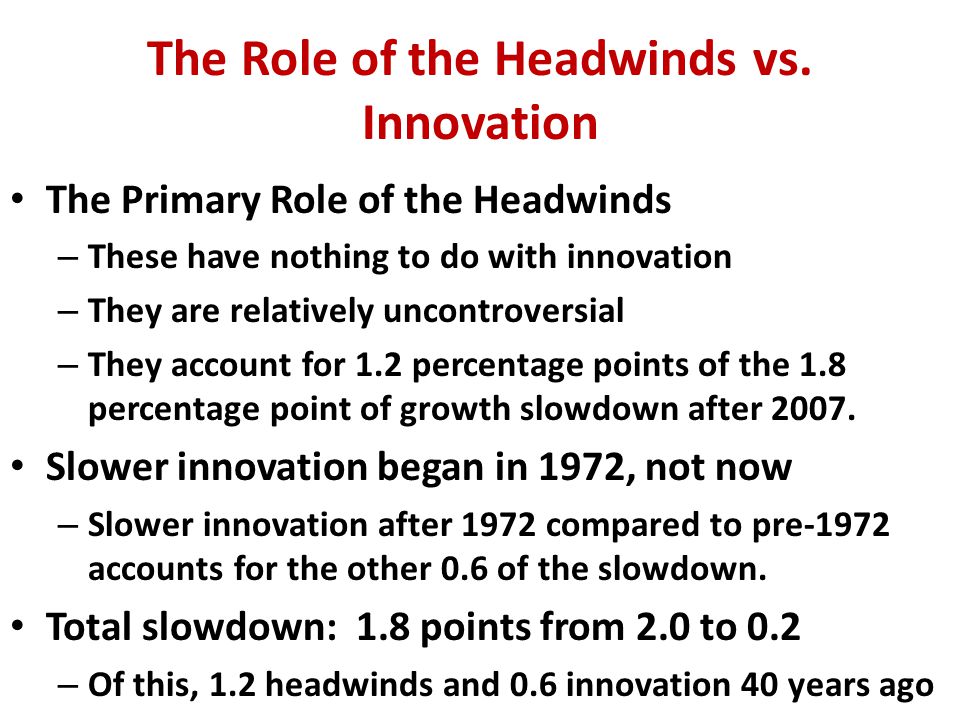 The Role of the Headwinds vs. Innovation

• The Primary Role of the Headwinds
– These have nothing to do with innovation
– They are relatively uncontroversial
– They account for 1.2 percentage points of the 1.8 percentage point of growth slowdown after 2007.

• Slower innovation began in 1972, not now
– Slower innovation after 1972 compared to pre-1972 accounts for the other 0.6 of the slowdown.

• Total slowdown: 1.8 points from 2.0 to 0.2
– Of this, 1.2 headwinds and 0.6 innovation 40 years ago